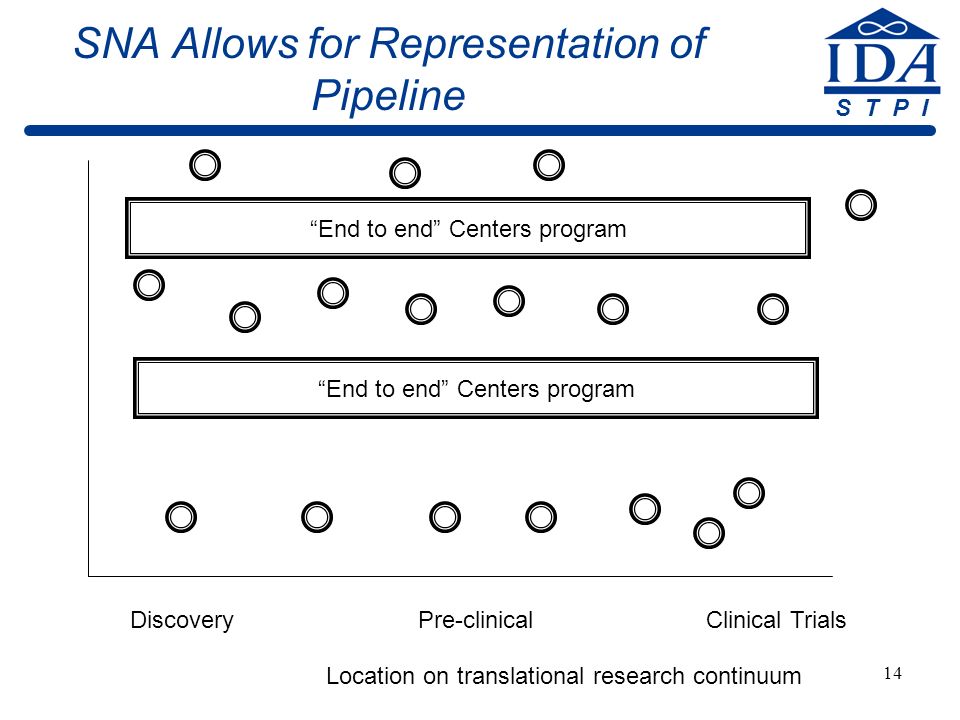 SNA Allows for Representation of Pipeline

IDA
S T P I

“End to end” Centers program

“End to end” Centers program

Discovery

Pre-clinical

Clinical Trials

Location on translational research continuum

14